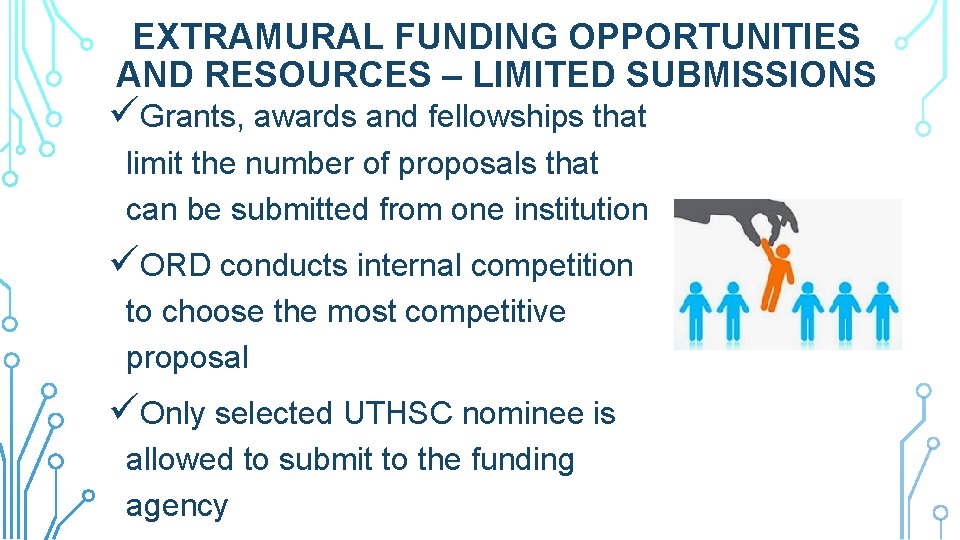 EXTRAMURAL FUNDING OPPORTUNITIES AND RESOURCES – LIMITED SUBMISSIONS

✓Grants, awards and fellowships that limit the number of proposals that can be submitted from one institution

✓ORD conducts internal competition to choose the most competitive proposal

✓Only selected UTHSC nominee is allowed to submit to the funding agency